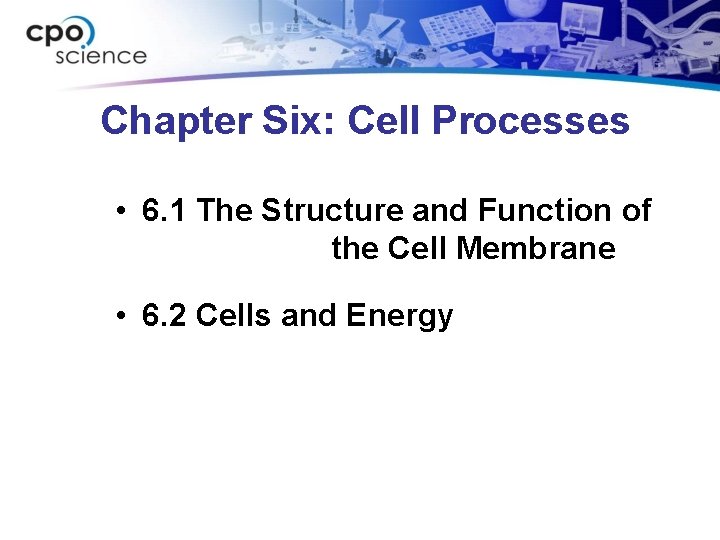 cpo science

Chapter Six: Cell Processes

• 6.1 The Structure and Function of the Cell Membrane

• 6.2 Cells and Energy